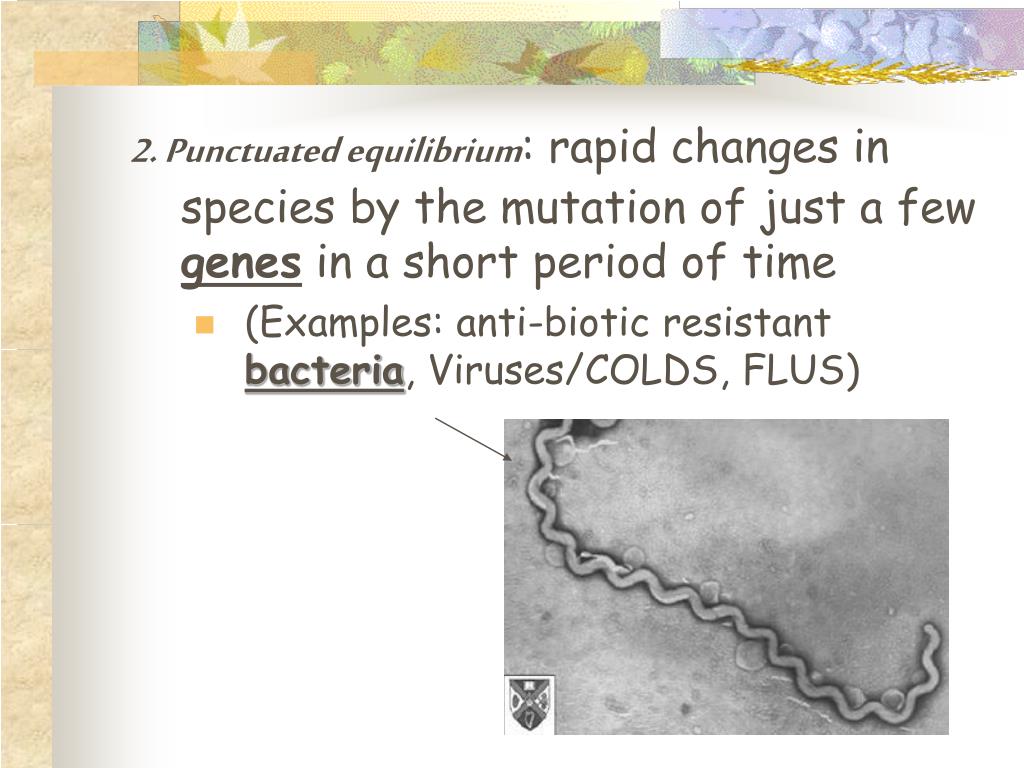 2. Punctuated equilibrium: rapid changes in species by the mutation of just a few genes in a short period of time

(Examples: anti-biotic resistant bacteria, Viruses/COLDS, FLUS)